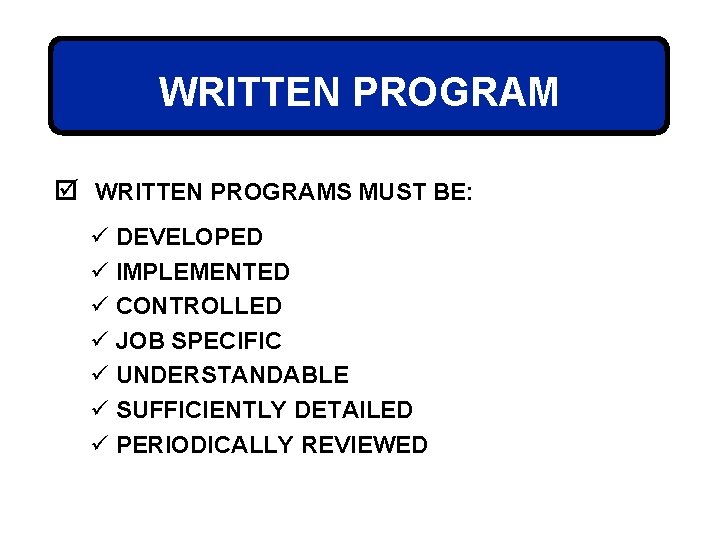 WRITTEN PROGRAM

☑ WRITTEN PROGRAMS MUST BE:

✓ DEVELOPED
✓ IMPLEMENTED
✓ CONTROLLED
✓ JOB SPECIFIC
✓ UNDERSTANDABLE
✓ SUFFICIENTLY DETAILED
✓ PERIODICALLY REVIEWED